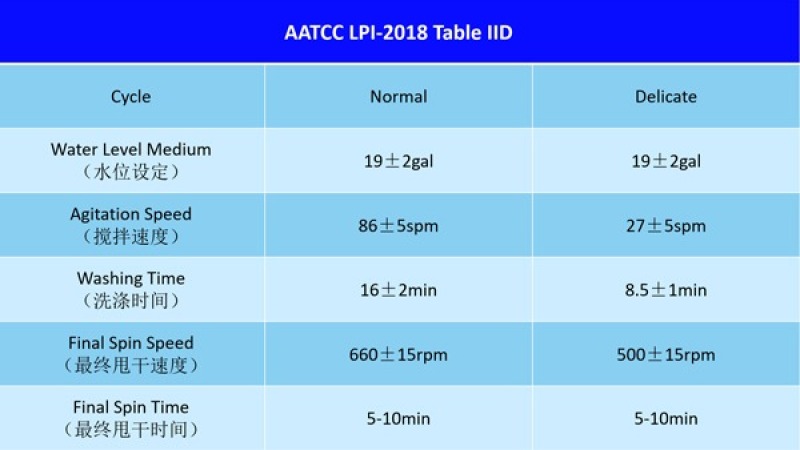 AATCC LPI-2018 Table IID

| Cycle | Normal | Delicate |
|---|---|---|
| Water Level Medium （水位设定） | 19±2gal | 19±2gal |
| Agitation Speed （搅拌速度） | 86±5spm | 27±5spm |
| Washing Time （洗涤时间） | 16±2min | 8.5±1min |
| Final Spin Speed （最终甩干速度） | 660±15rpm | 500±15rpm |
| Final Spin Time （最终甩干时间） | 5-10min | 5-10min |